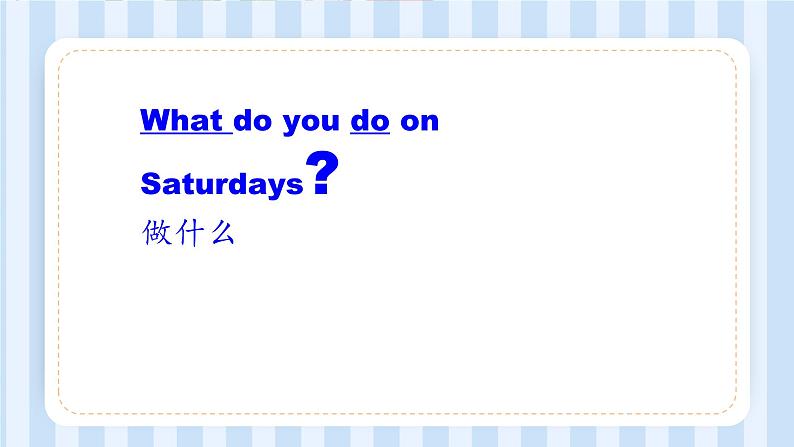 What do you do on Saturdays?

做什么